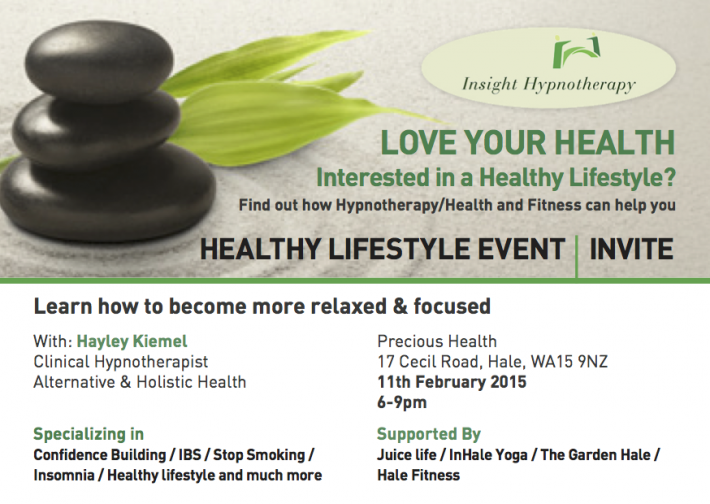 Insight Hypnotherapy

LOVE YOUR HEALTH
Interested in a Healthy Lifestyle?
Find out how Hypnotherapy/Health and Fitness can help you

HEALTHY LIFESTYLE EVENT | INVITE

Learn how to become more relaxed & focused

With: Hayley Kiemel
Clinical Hypnotherapist
Alternative & Holistic Health

Specializing in
Confidence Building / IBS / Stop Smoking / Insomnia / Healthy lifestyle and much more

Precious Health
17 Cecil Road, Hale, WA15 9NZ
11th February 2015
6-9pm

Supported By
Juice life / InHale Yoga / The Garden Hale / Hale Fitness